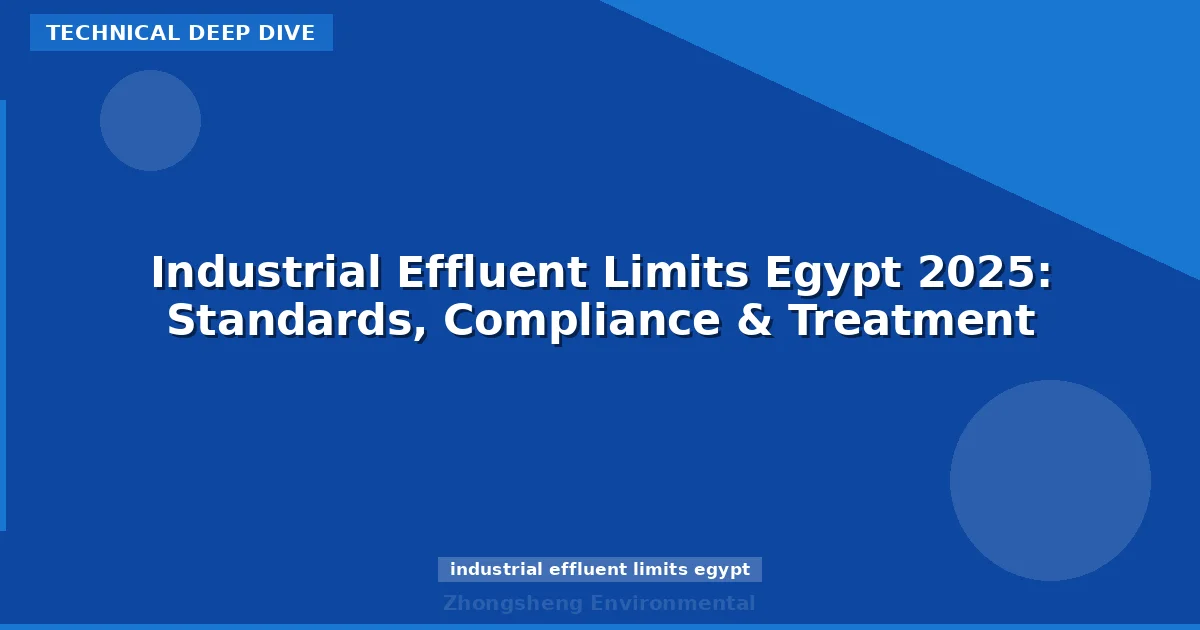 TECHNICAL DEEP DIVE

Industrial Effluent Limits Egypt 2025: Standards, Compliance & Treatment

industrial effluent limits egypt

Zhongsheng Environmental